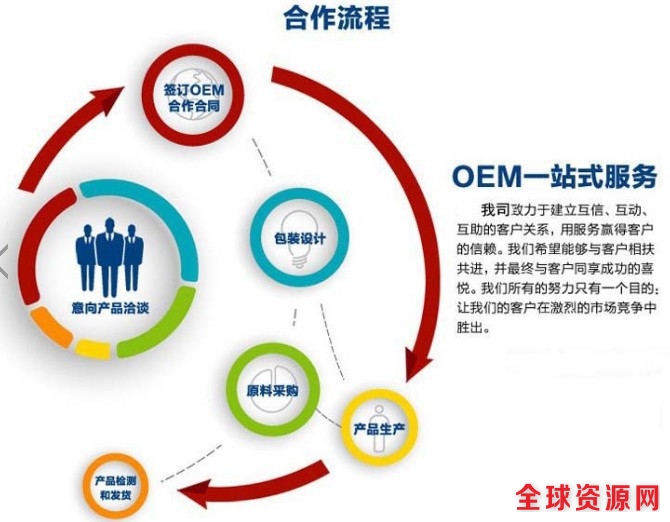 合作流程

签订OEM合作合同

意向产品洽谈

包装设计

原料采购

产品生产

产品检测和发货

OEM一站式服务

我司致力于建立互信、互动、互助的客户关系，用服务赢得客户的信赖。我们希望能够与客户相扶共进，并最终与客户同享成功的喜悦。我们所有的努力只有一个目的：让我们的客户在激烈的市场竞争中胜出。

全球资源网